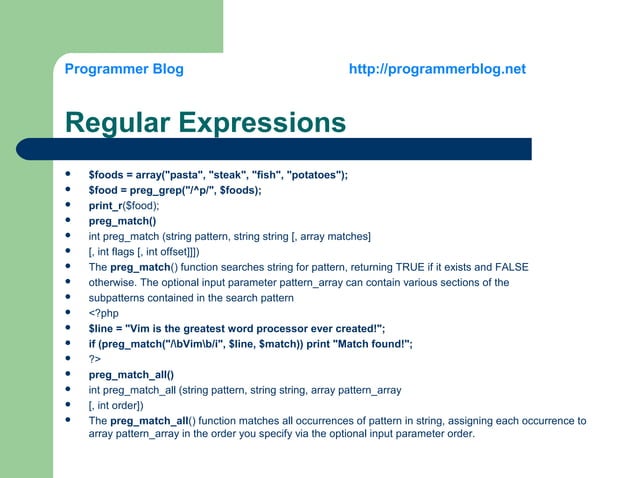 Programmer Blog http://programmerblog.net

Regular Expressions

- $foods = array("pasta", "steak", "fish", "potatoes");
- $food = preg_grep("/^p/", $foods);
- print_r($food);
- preg_match()
- int preg_match (string pattern, string string [, array matches]
- [, int flags [, int offset]]])
- The preg_match() function searches string for pattern, returning TRUE if it exists and FALSE
- otherwise. The optional input parameter pattern_array can contain various sections of the
- subpatterns contained in the search pattern
- <?php
- $line = "Vim is the greatest word processor ever created!";
- if (preg_match("/\bVim\b/i", $line, $match)) print "Match found!";
- ?>
- preg_match_all()
- int preg_match_all (string pattern, string string, array pattern_array
- [, int order])
- The preg_match_all() function matches all occurrences of pattern in string, assigning each occurrence to array pattern_array in the order you specify via the optional input parameter order.